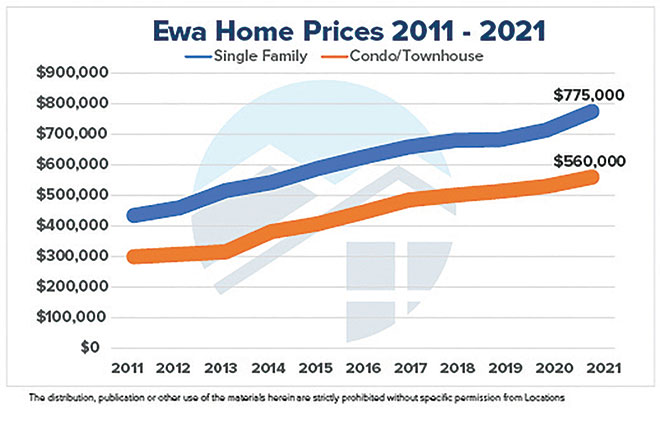 Ewa Home Prices 2011 - 2021

Single Family
Condo/Townhouse

$900,000
$800,000
$700,000
$600,000
$500,000
$400,000
$300,000
$200,000
$100,000
$0

$775,000
$560,000

2011 2012 2013 2014 2015 2016 2017 2018 2019 2020 2021

The distribution, publication or other use of the materials herein are strictly prohibited without specific permission from Locations